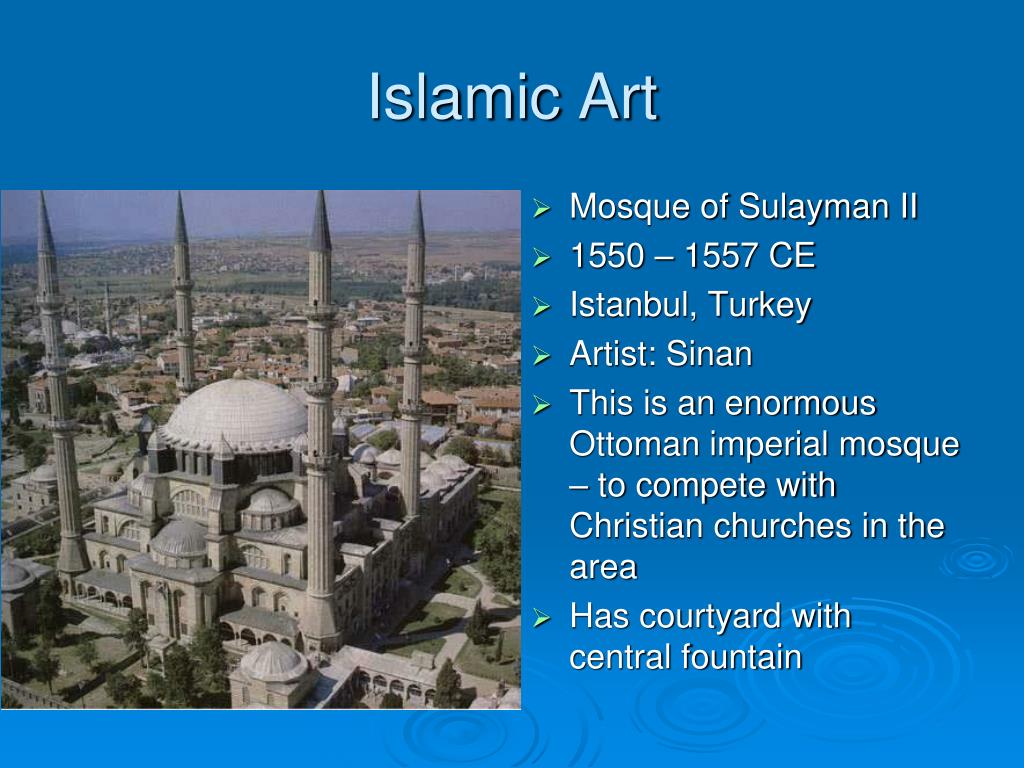 Islamic Art

➢ Mosque of Sulayman II
➢ 1550 – 1557 CE
➢ Istanbul, Turkey
➢ Artist: Sinan
➢ This is an enormous Ottoman imperial mosque – to compete with Christian churches in the area
➢ Has courtyard with central fountain